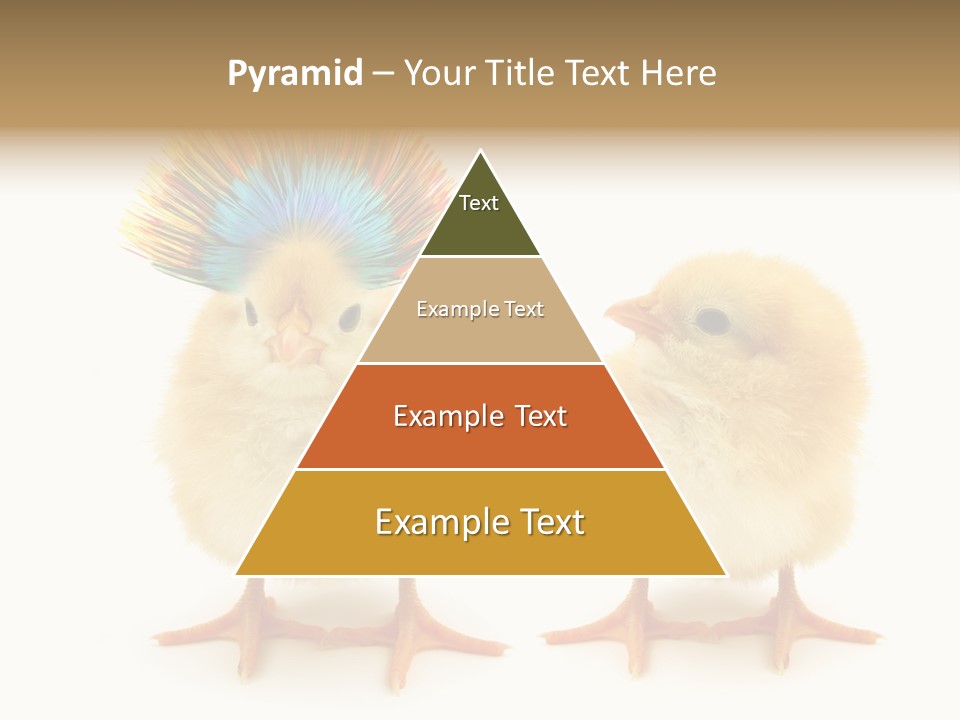 Pyramid – Your Title Text Here

Text

Example Text

Example Text

Example Text